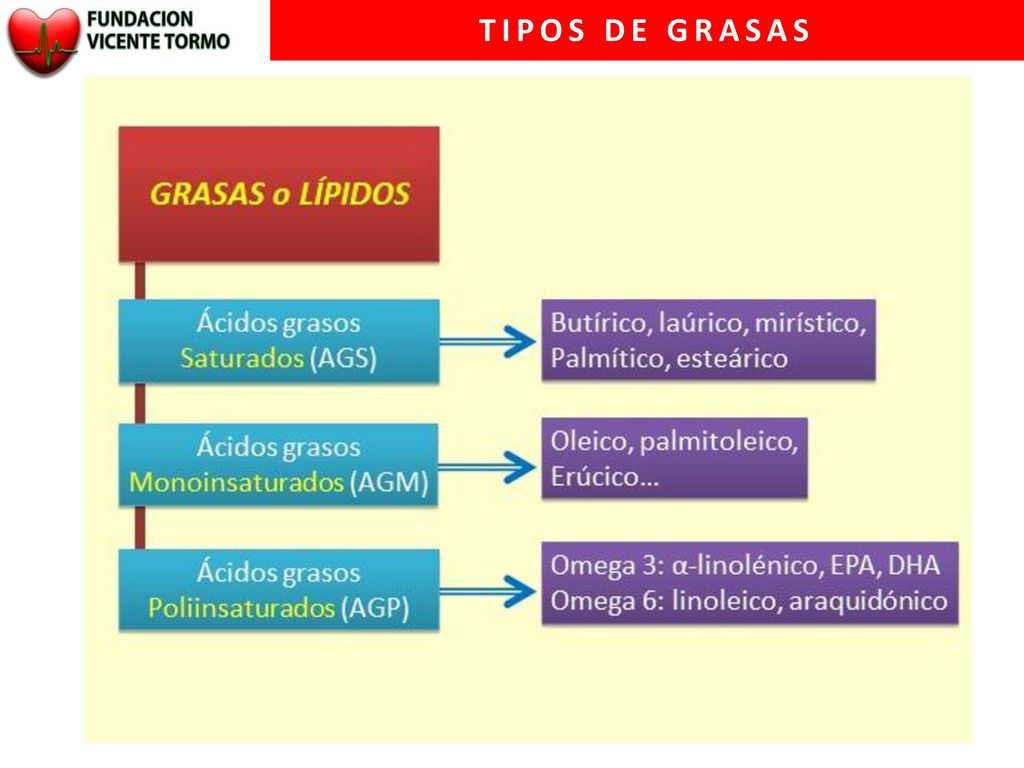 FUNDACION
VICENTE TORMO

TIPOS DE GRASAS

GRASAS o LÍPIDOS

Ácidos grasos
Saturados (AGS)

Butírico, laúrico, mirístico,
Palmítico, esteárico

Ácidos grasos
Monoinsaturados (AGM)

Oleico, palmitoleico,
Erúcico…

Ácidos grasos
Poliinsaturados (AGP)

Omega 3: α-linolénico, EPA, DHA
Omega 6: linoleico, araquidónico